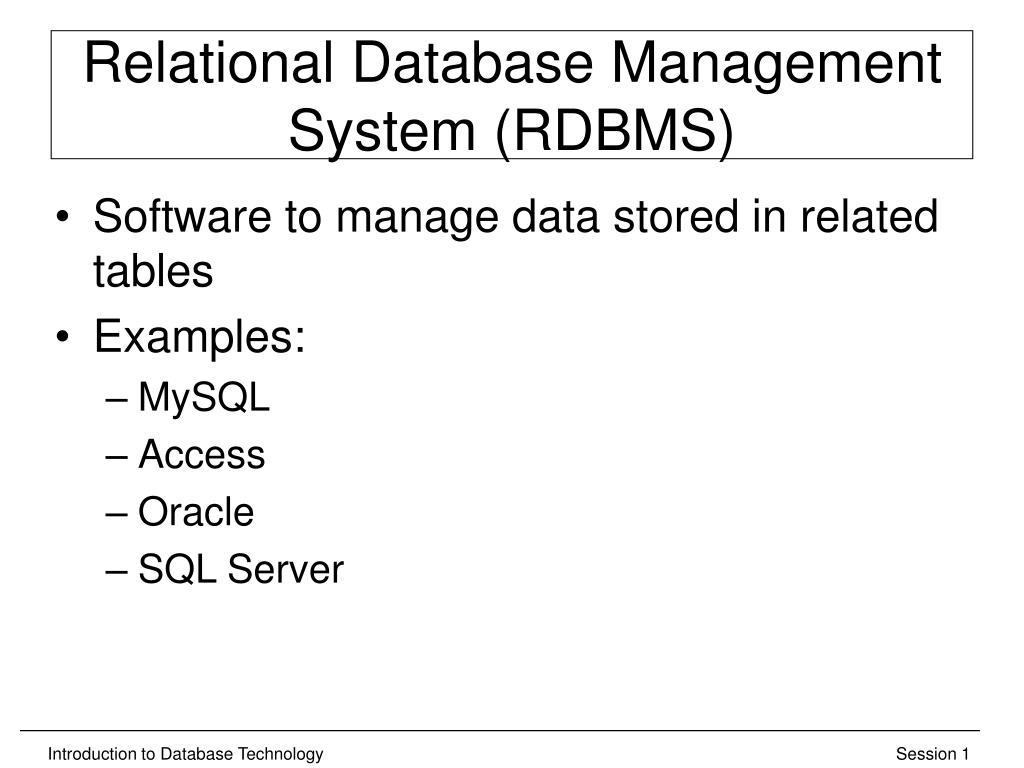 Relational Database Management System (RDBMS)

• Software to manage data stored in related tables
• Examples:
– MySQL
– Access
– Oracle
– SQL Server

Introduction to Database Technology

Session 1